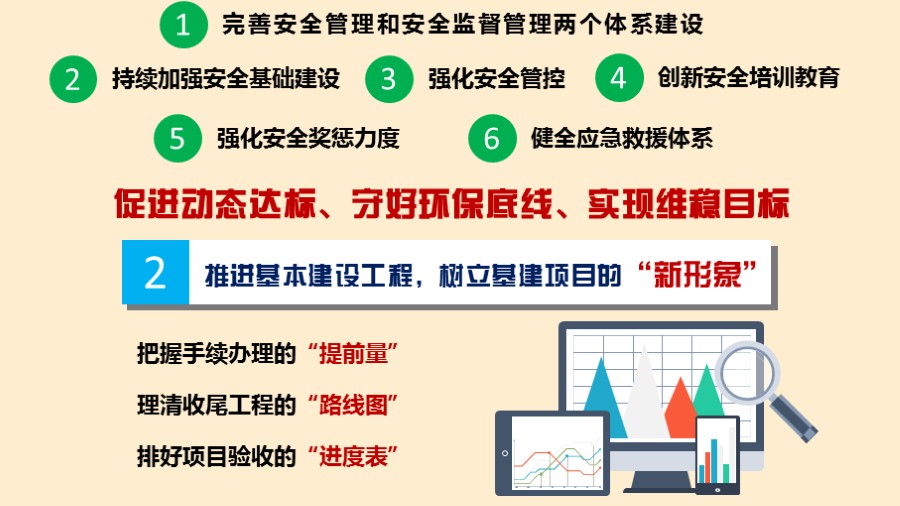 1 完善安全管理和安全监督管理两个体系建设

2 持续加强安全基础建设

3 强化安全管控

4 创新安全培训教育

5 强化安全奖惩力度

6 健全应急救援体系

促进动态达标、守好环保底线、实现维稳目标

2 推进基本建设工程，树立基建项目的“新形象”

把握手续办理的“提前量”

理清收尾工程的“路线图”

排好项目验收的“进度表”